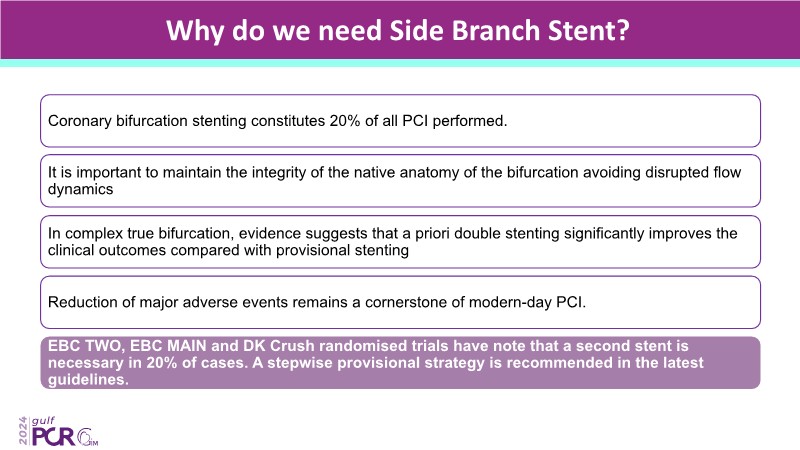 Why do we need Side Branch Stent?

Coronary bifurcation stenting constitutes 20% of all PCI performed.

It is important to maintain the integrity of the native anatomy of the bifurcation avoiding disrupted flow dynamics

In complex true bifurcation, evidence suggests that a priori double stenting significantly improves the clinical outcomes compared with provisional stenting

Reduction of major adverse events remains a cornerstone of modern-day PCI.

EBC TWO, EBC MAIN and DK Crush randomised trials have note that a second stent is necessary in 20% of cases. A stepwise provisional strategy is recommended in the latest guidelines.

2024 gulf PCR GIM